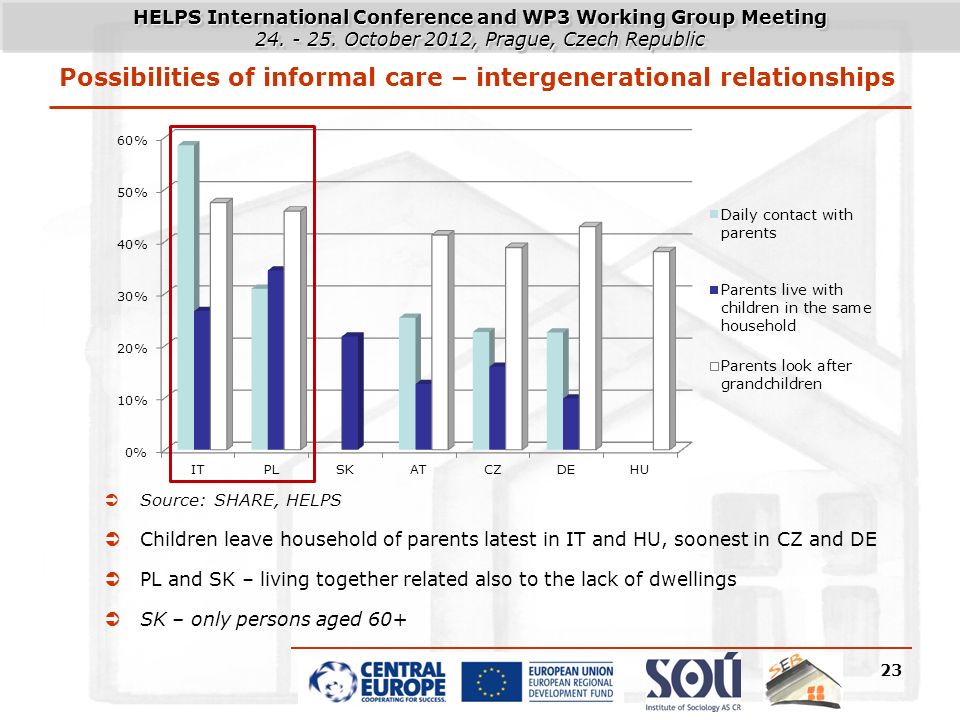 HELPS International Conference and WP3 Working Group Meeting
24. - 25. October 2012, Prague, Czech Republic

Possibilities of informal care – intergenerational relationships

60%
50%
40%
30%
20%
10%
0%

IT PL SK AT CZ DE HU

Daily contact with parents

Parents live with children in the same household

Parents look after grandchildren

Source: SHARE, HELPS

Children leave household of parents latest in IT and HU, soonest in CZ and DE

PL and SK – living together related also to the lack of dwellings

SK – only persons aged 60+

CENTRAL EUROPE COOPERATING FOR SUCCESS.

EUROPEAN UNION EUROPEAN REGIONAL DEVELOPMENT FUND

SOÚ Institute of Sociology AS CR

SEB

23